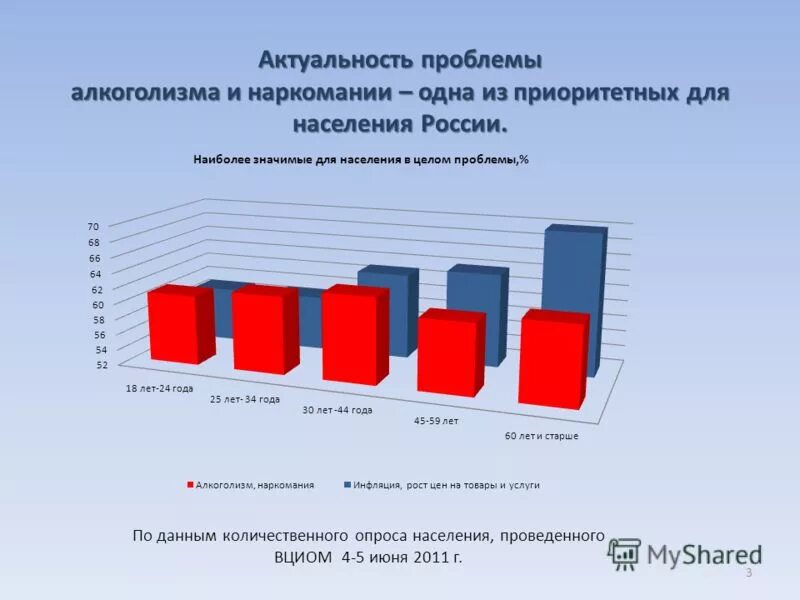 Актуальность проблемы алкоголизма и наркомании – одна из приоритетных для населения России.

Наиболее значимые для населения в целом проблемы,%

70
68
66
64
62
60
58
56
54
52

18 лет-24 года
25 лет- 34 года
30 лет -44 года
45-59 лет
60 лет и старше

Алкоголизм, наркомания
Инфляция, рост цен на товары и услуги

По данным количественного опроса населения, проведенного ВЦИОМ 4-5 июня 2011 г.

MyShared

3